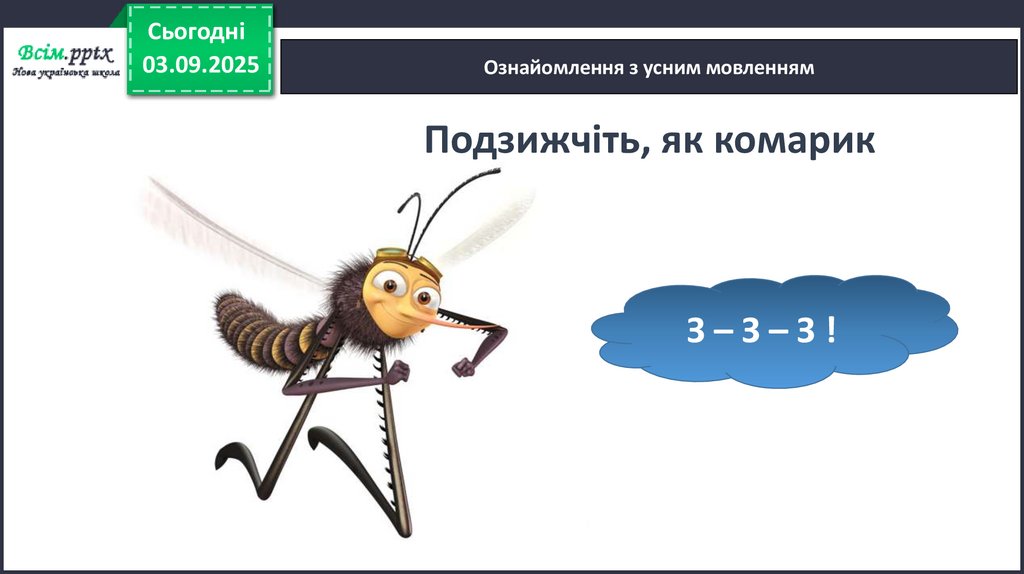 Всім.pptx
Нова українська школа

Сьогодні
03.09.2025

Ознайомлення з усним мовленням

Подзижчіть, як комарик

З – З – З !